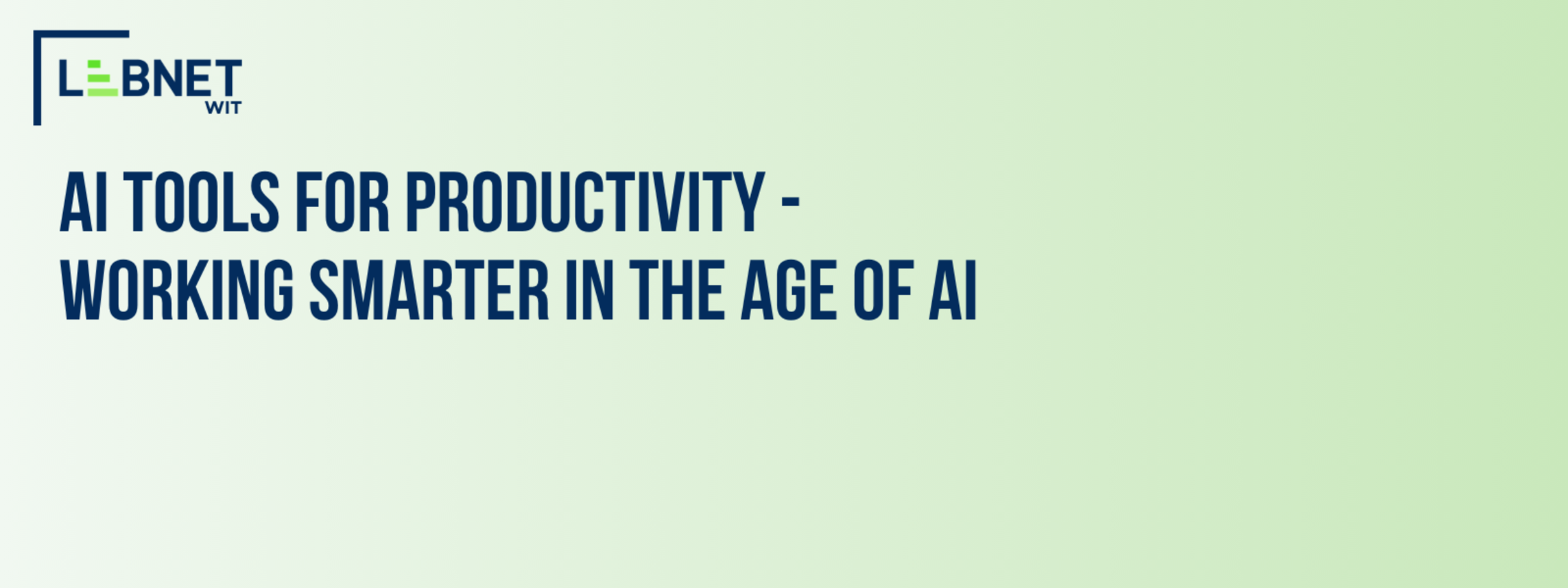 LEBNET
WIT

AI TOOLS FOR PRODUCTIVITY -
WORKING SMARTER IN THE AGE OF AI